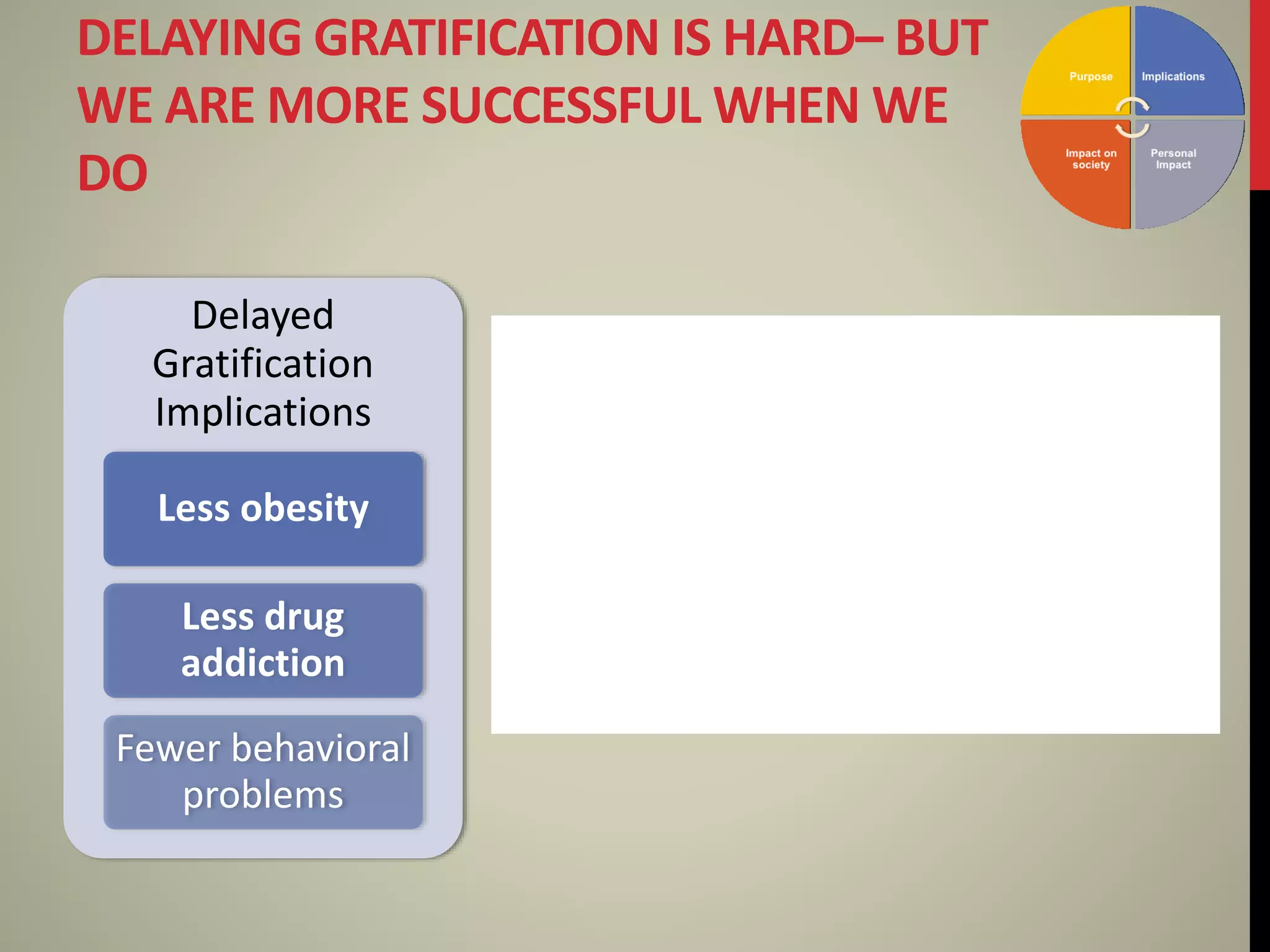 DELAYING GRATIFICATION IS HARD– BUT WE ARE MORE SUCCESSFUL WHEN WE DO

Purpose
Implications
Impact on society
Personal Impact

Delayed Gratification Implications

Less obesity

Less drug addiction

Fewer behavioral problems